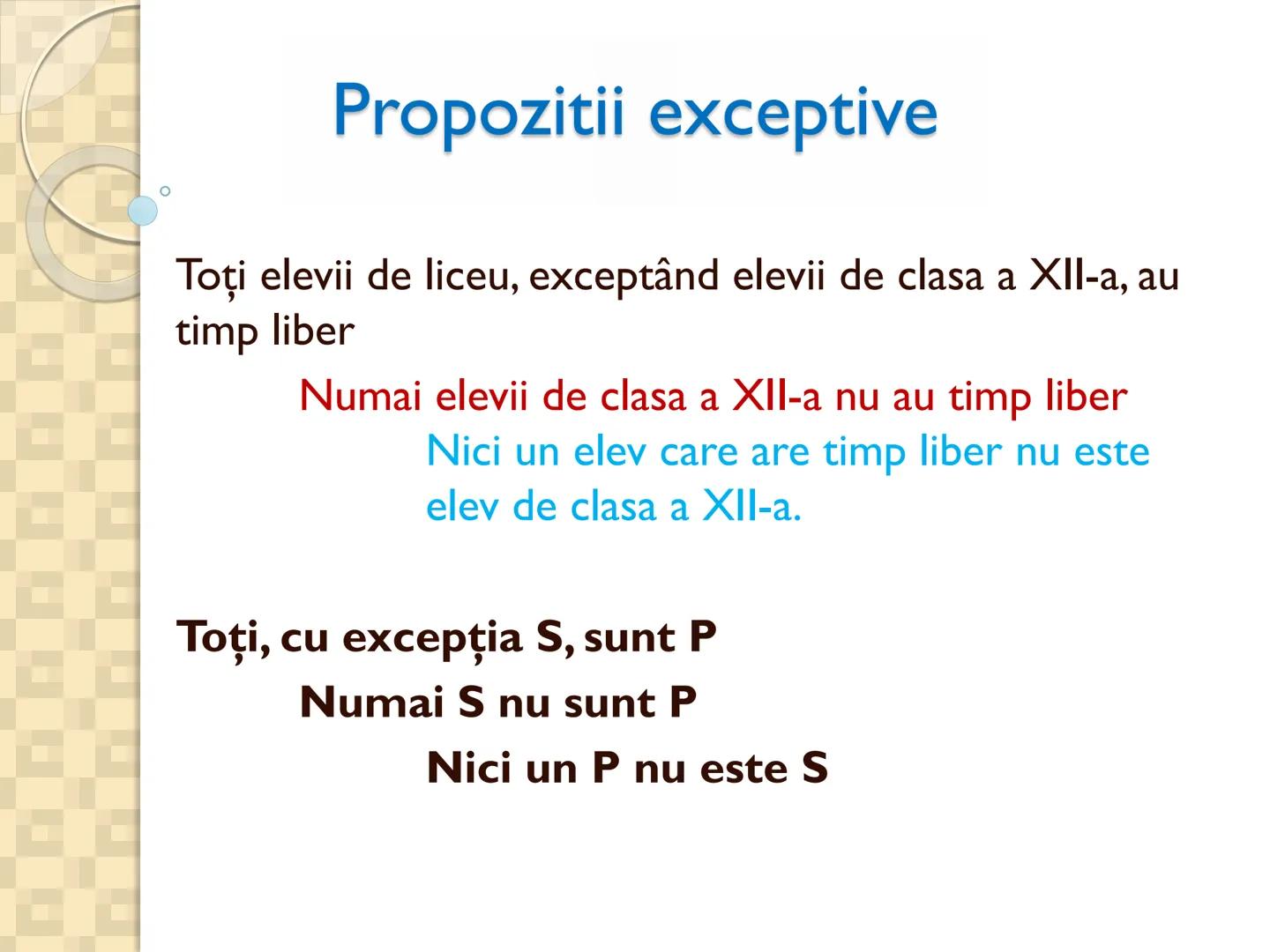 Propozitii exceptive

Toți elevii de liceu, exceptând elevii de clasa a XII-a, au timp liber

Numai elevii de clasa a XII-a nu au timp liber

Nici un elev care are timp liber nu este elev de clasa a XII-a.

Toți, cu excepția S, sunt P

Numai S nu sunt P

Nici un P nu este S